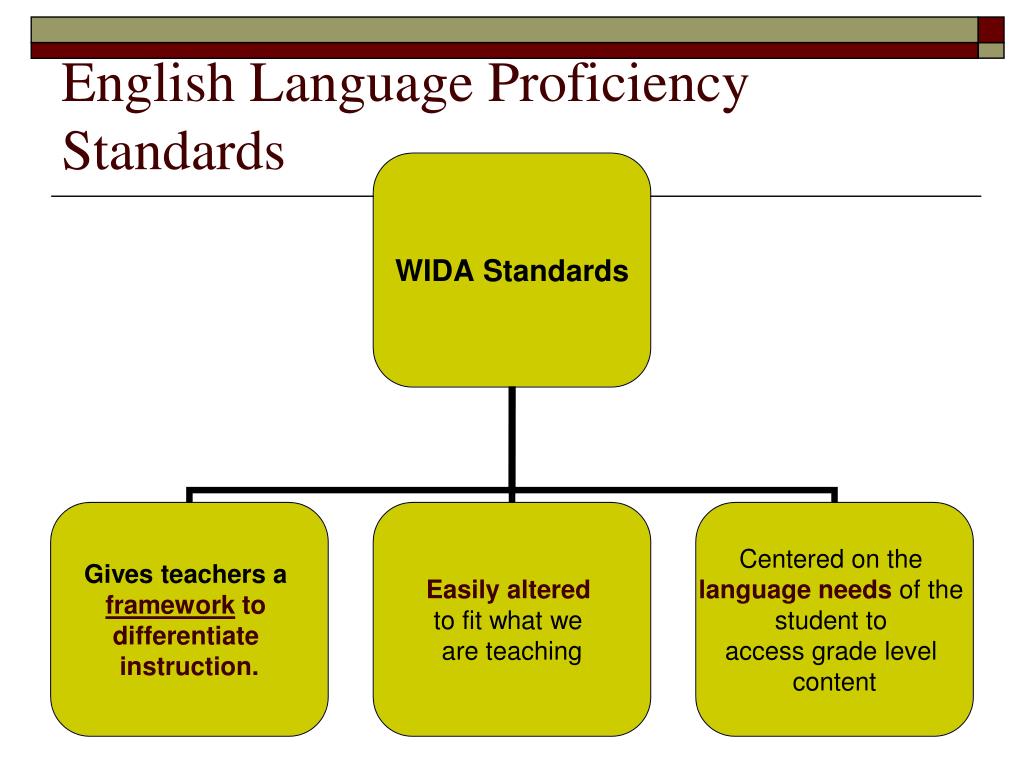 English Language Proficiency Standards

WIDA Standards

Gives teachers a framework to differentiate instruction.

Easily altered to fit what we are teaching

Centered on the language needs of the student to access grade level content